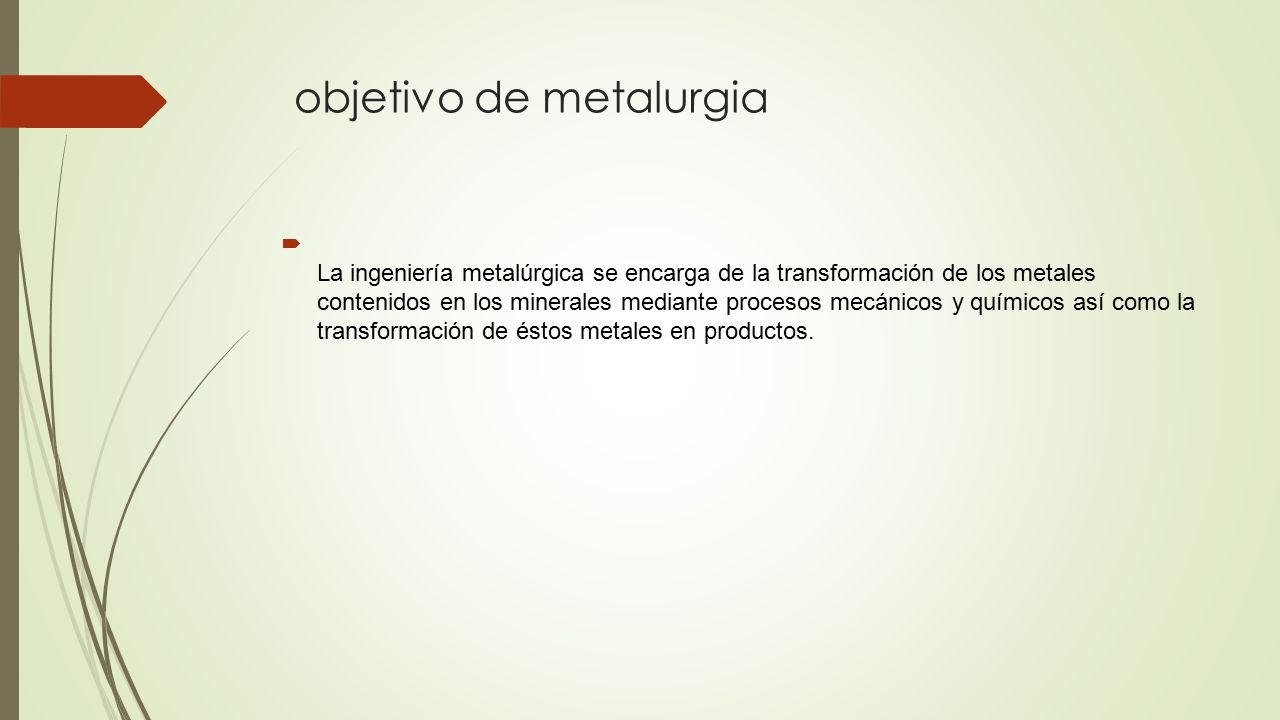 objetivo de metalurgia

La ingeniería metalúrgica se encarga de la transformación de los metales contenidos en los minerales mediante procesos mecánicos y químicos así como la transformación de éstos metales en productos.